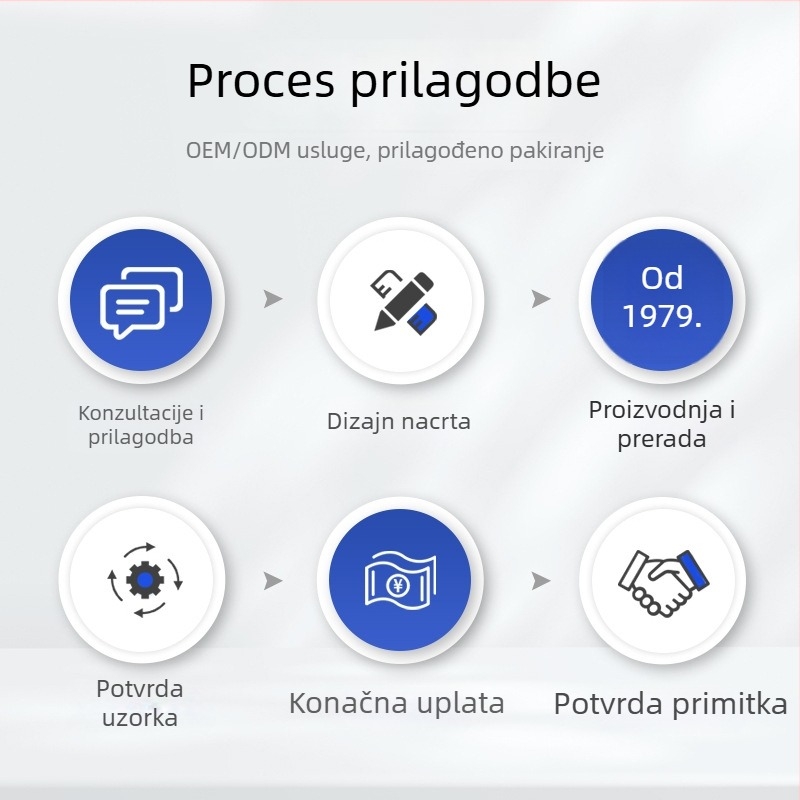 Proces prilagodbe

OEM/ODM usluge, prilagođeno pakiranje

Konzultacije i prilagodba

Dizajn nacrta

Od 1979.

Proizvodnja i prerada

Potvrda uzorka

¥

Konačna uplata

Potvrda primitka